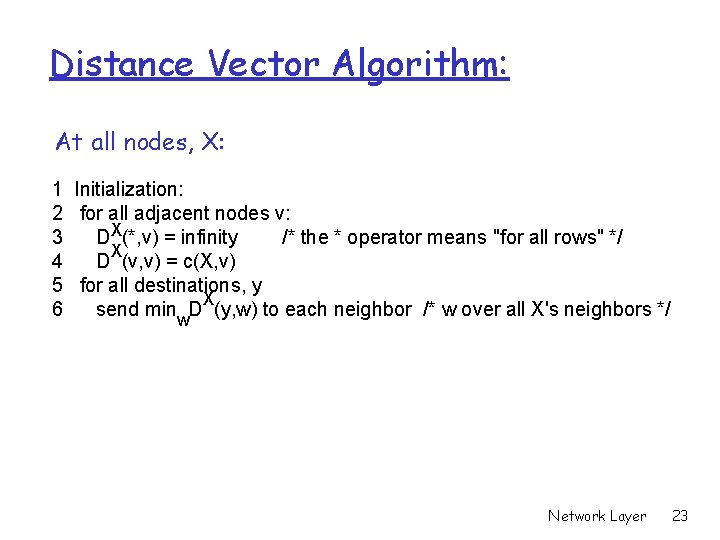 Distance Vector Algorithm:

At all nodes, X:

1 Initialization:
2 for all adjacent nodes v:
3 $D^X(*,v)$ = infinity /* the * operator means "for all rows" */
4 $D^X(v,v) = c(X,v)$
5 for all destinations, y
6 send $\min_w D^X(y,w)$ to each neighbor /* w over all X's neighbors */

Network Layer 23